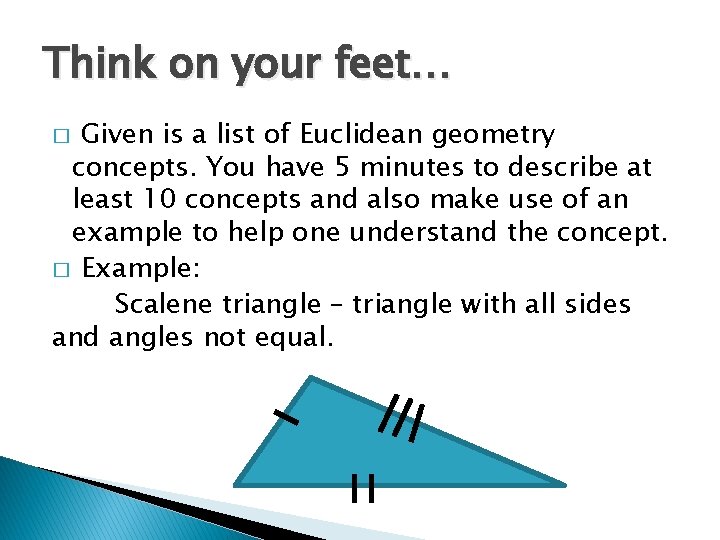 Think on your feet…

□ Given is a list of Euclidean geometry concepts. You have 5 minutes to describe at least 10 concepts and also make use of an example to help one understand the concept.

□ Example:

Scalene triangle – triangle with all sides and angles not equal.